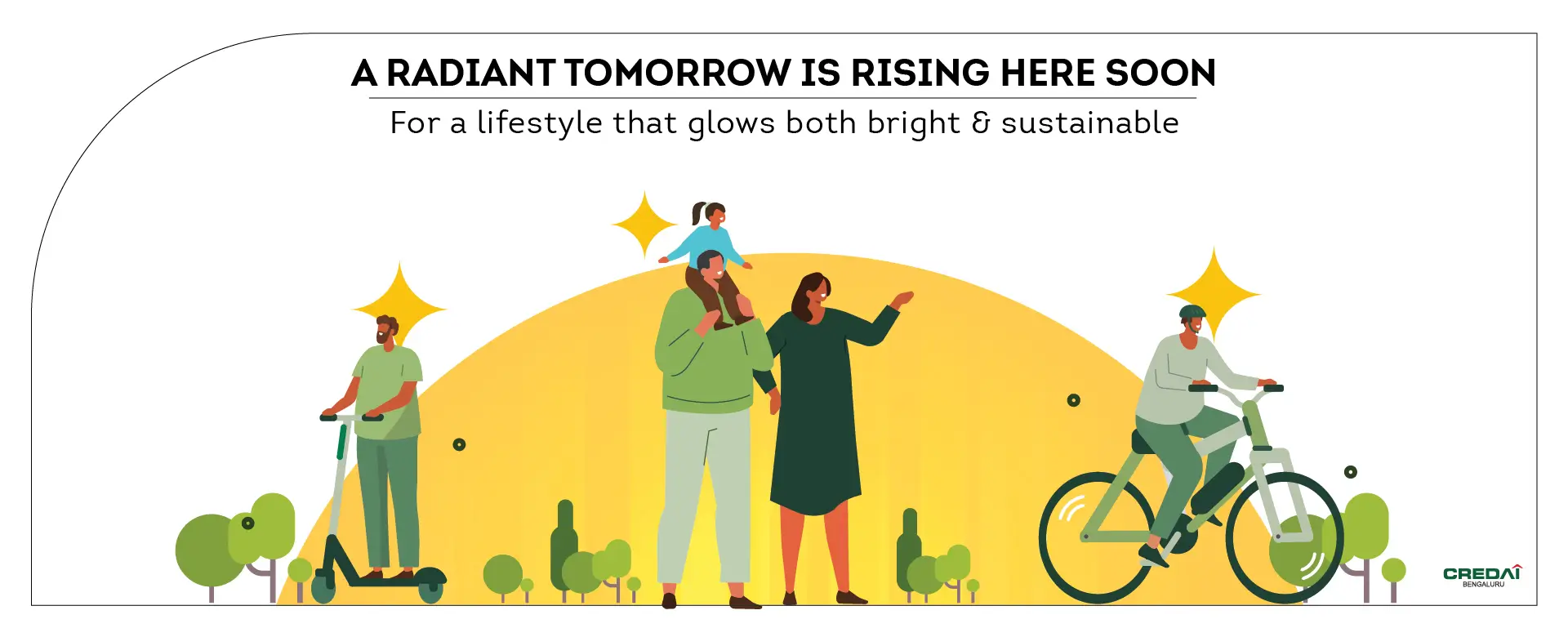 A RADIANT TOMORROW IS RISING HERE SOON

For a lifestyle that glows both bright & sustainable

CREDAI
BENGALURU